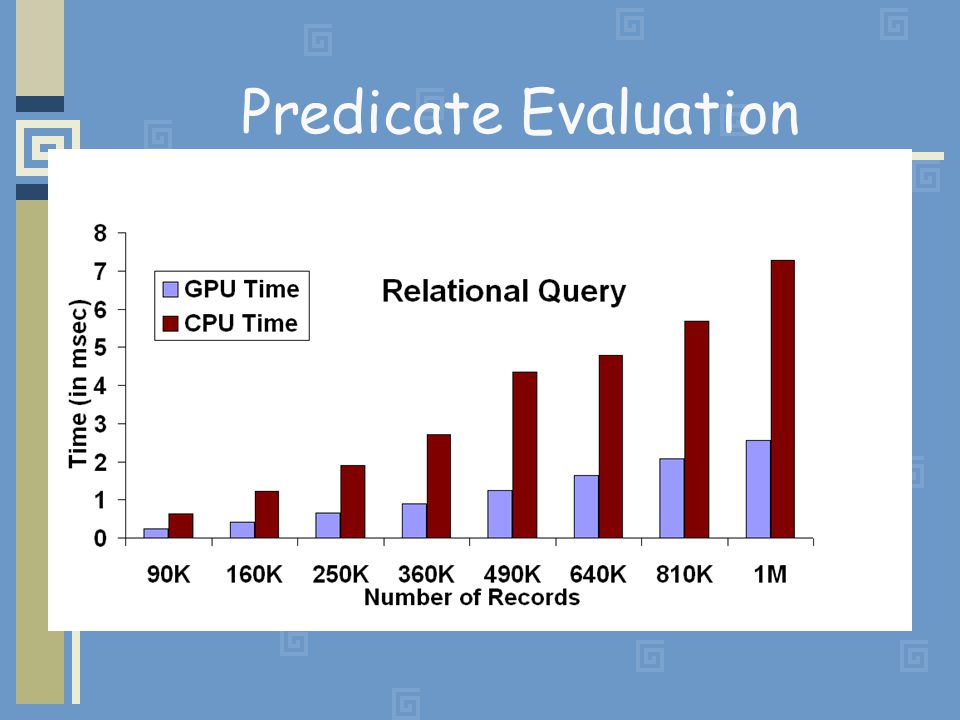 Predicate Evaluation

Relational Query

GPU Time
CPU Time

Time (in msec)

8
7
6
5
4
3
2
1
0

90K 160K 250K 360K 490K 640K 810K 1M
Number of Records